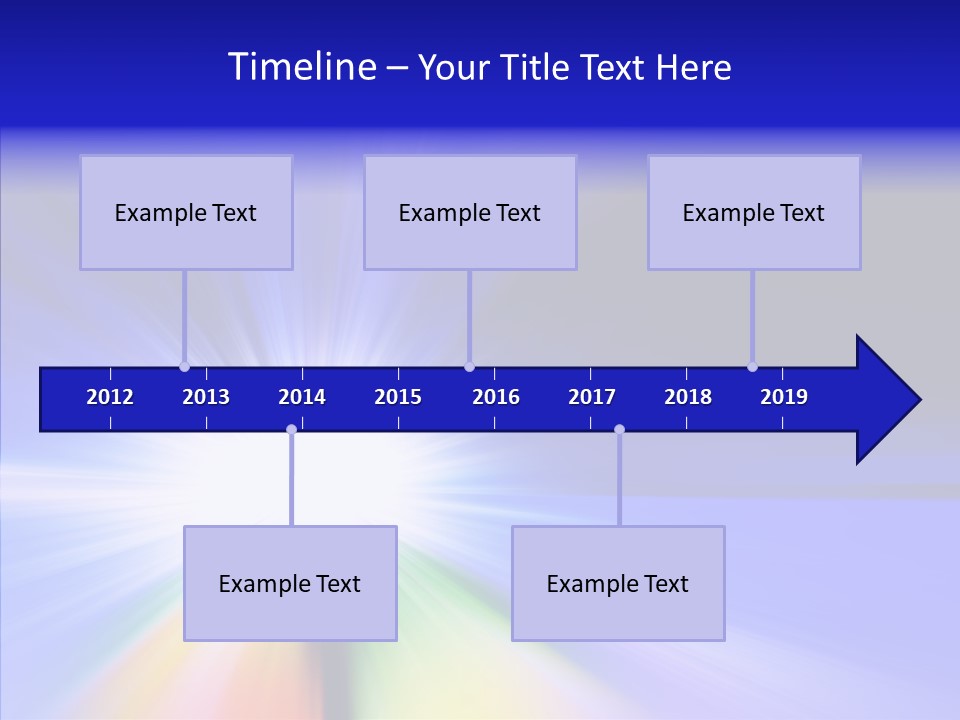 Timeline – Your Title Text Here

Example Text

Example Text

Example Text

2012 2013 2014 2015 2016 2017 2018 2019

Example Text

Example Text